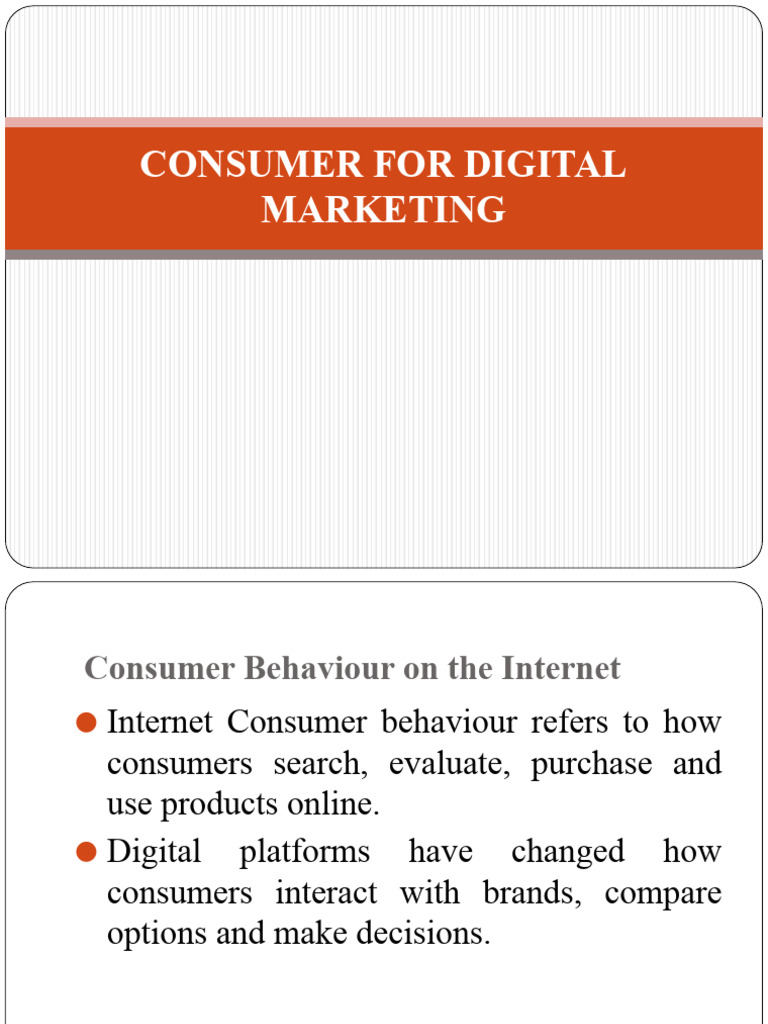 CONSUMER FOR DIGITAL MARKETING

Consumer Behaviour on the Internet

• Internet Consumer behaviour refers to how consumers search, evaluate, purchase and use products online.
• Digital platforms have changed how consumers interact with brands, compare options and make decisions.